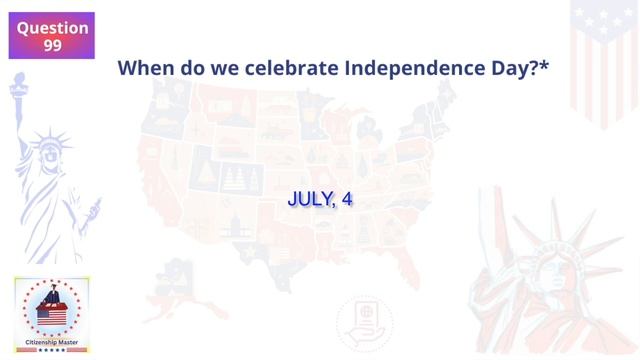 Question 99

When do we celebrate Independence Day?*

JULY, 4

Citizenship Master